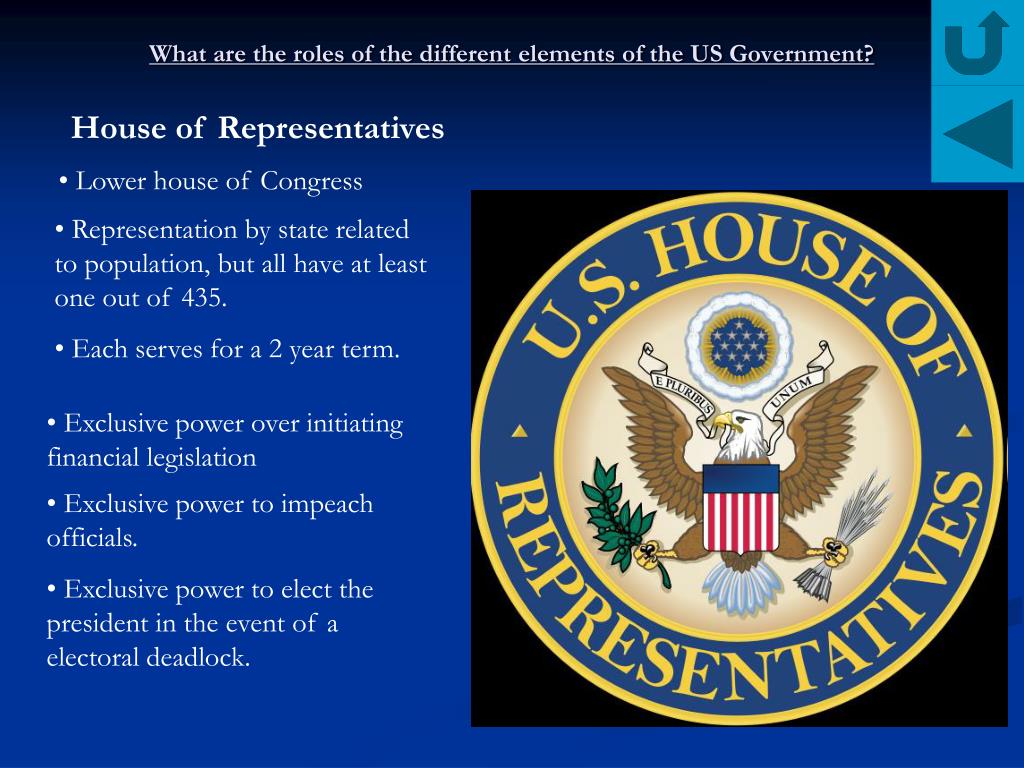 What are the roles of the different elements of the US Government?

House of Representatives

• Lower house of Congress

• Representation by state related to population, but all have at least one out of 435.

• Each serves for a 2 year term.

• Exclusive power over initiating financial legislation

• Exclusive power to impeach officials.

• Exclusive power to elect the president in the event of a electoral deadlock.

U.S. HOUSE OF REPRESENTATIVES

E PLURIBUS UNUM